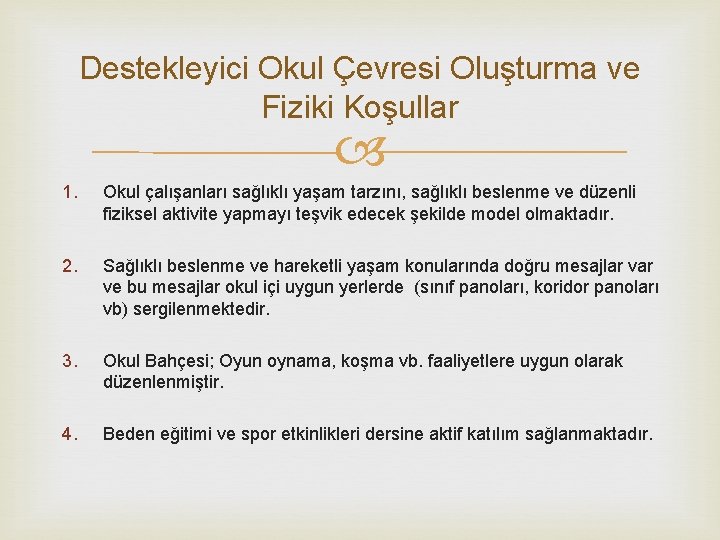 Destekleyici Okul Çevresi Oluşturma ve Fiziki Koşullar

1. Okul çalışanları sağlıklı yaşam tarzını, sağlıklı beslenme ve düzenli fiziksel aktivite yapmayı teşvik edecek şekilde model olmaktadır.

2. Sağlıklı beslenme ve hareketli yaşam konularında doğru mesajlar var ve bu mesajlar okul içi uygun yerlerde (sınıf panoları, koridor panoları vb) sergilenmektedir.

3. Okul Bahçesi; Oyun oynama, koşma vb. faaliyetlere uygun olarak düzenlenmiştir.

4. Beden eğitimi ve spor etkinlikleri dersine aktif katılım sağlanmaktadır.